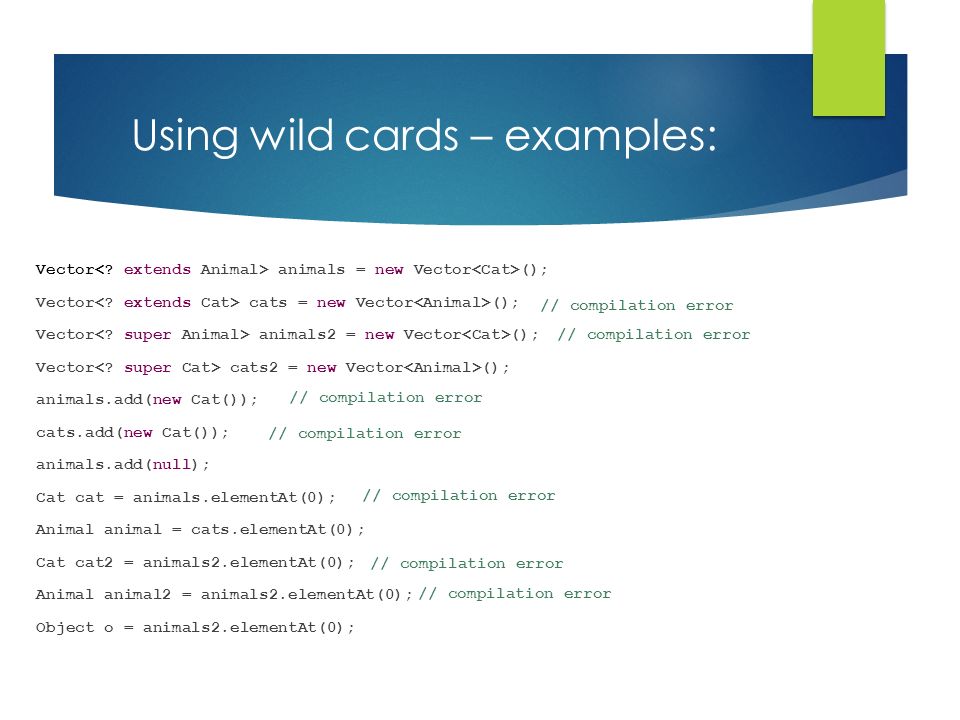 Using wild cards – examples:

Vector<? extends Animal> animals = new Vector<Cat>();
Vector<? extends Cat> cats = new Vector<Animal>(); // compilation error
Vector<? super Animal> animals2 = new Vector<Cat>(); // compilation error
Vector<? super Cat> cats2 = new Vector<Animal>();
animals.add(new Cat()); // compilation error
cats.add(new Cat()); // compilation error
animals.add(null);
Cat cat = animals.elementAt(0); // compilation error
Animal animal = cats.elementAt(0);
Cat cat2 = animals2.elementAt(0); // compilation error
Animal animal2 = animals2.elementAt(0); // compilation error
Object o = animals2.elementAt(0);